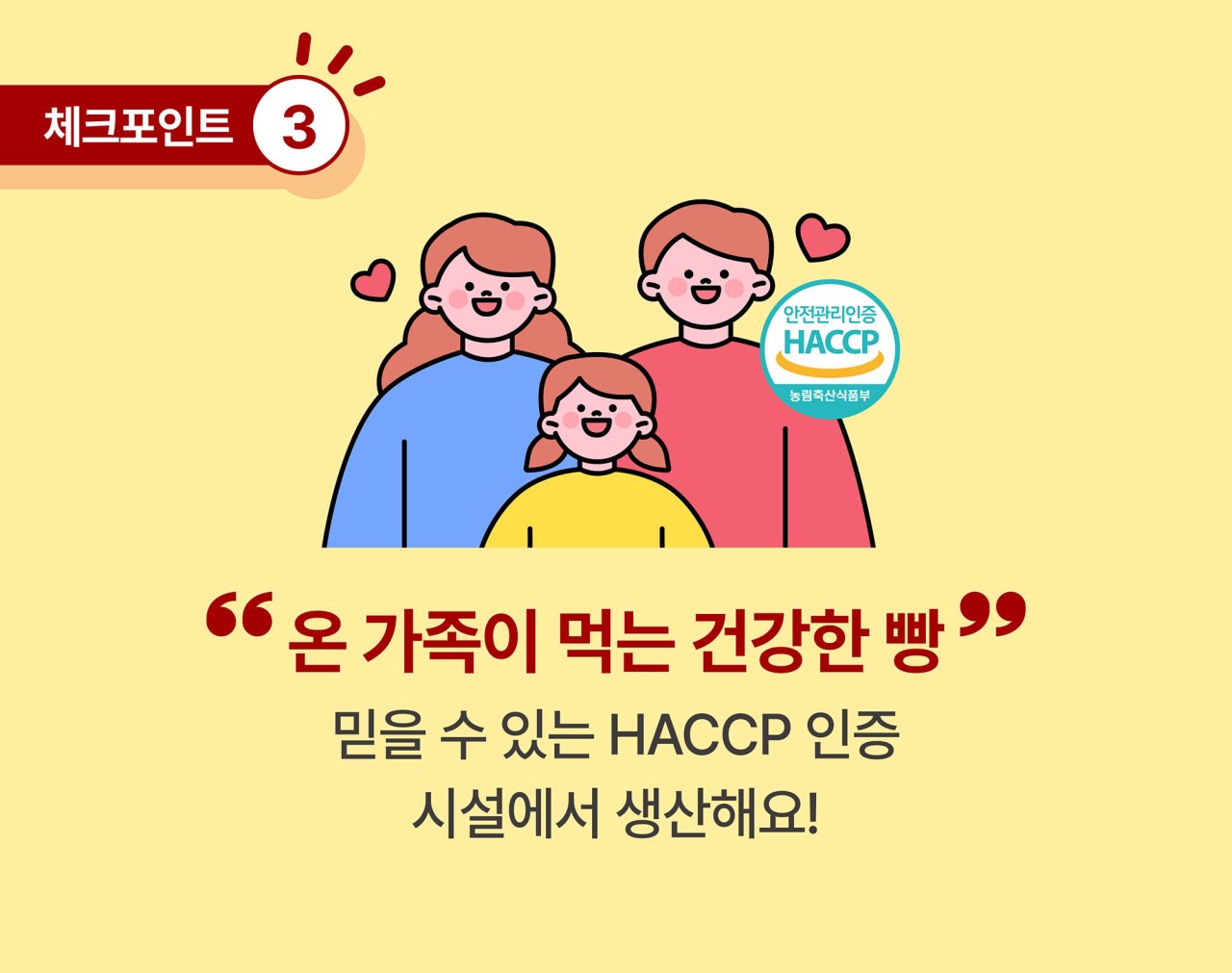 체크포인트 3

안전관리인증
HACCP
농림축산식품부

“ 온 가족이 먹는 건강한 빵 ”

믿을 수 있는 HACCP 인증
시설에서 생산해요!